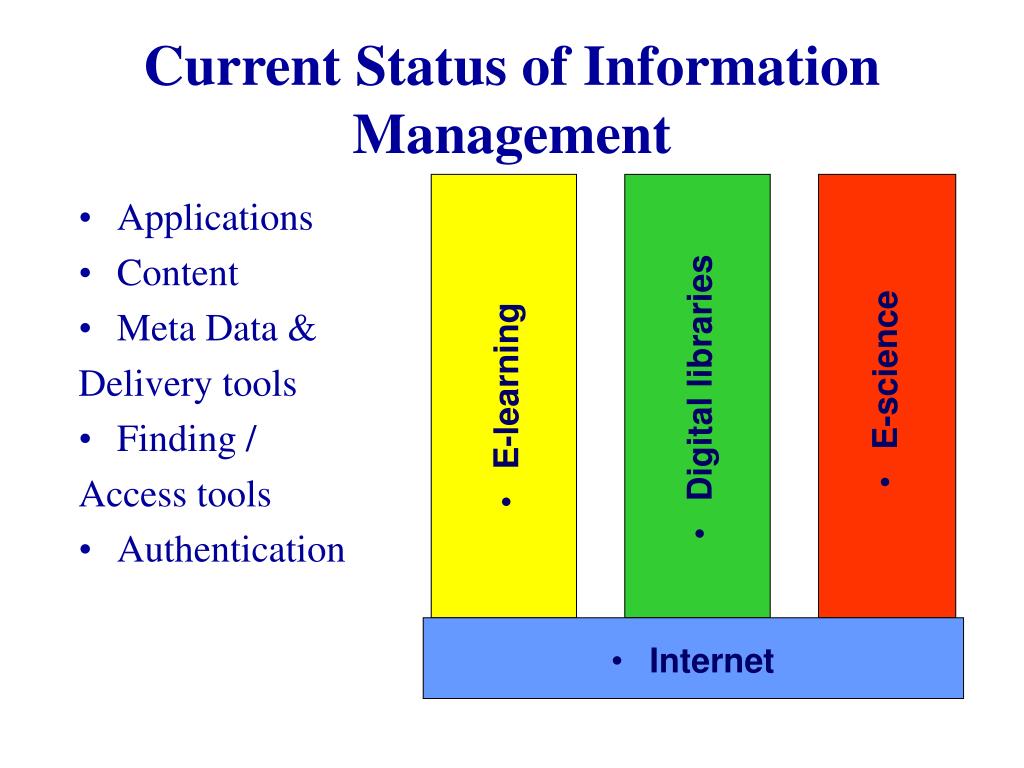 Current Status of Information Management

• Applications
• Content
• Meta Data & Delivery tools
• Finding / Access tools
• Authentication

• E-learning

• Digital libraries

• E-science

• Internet